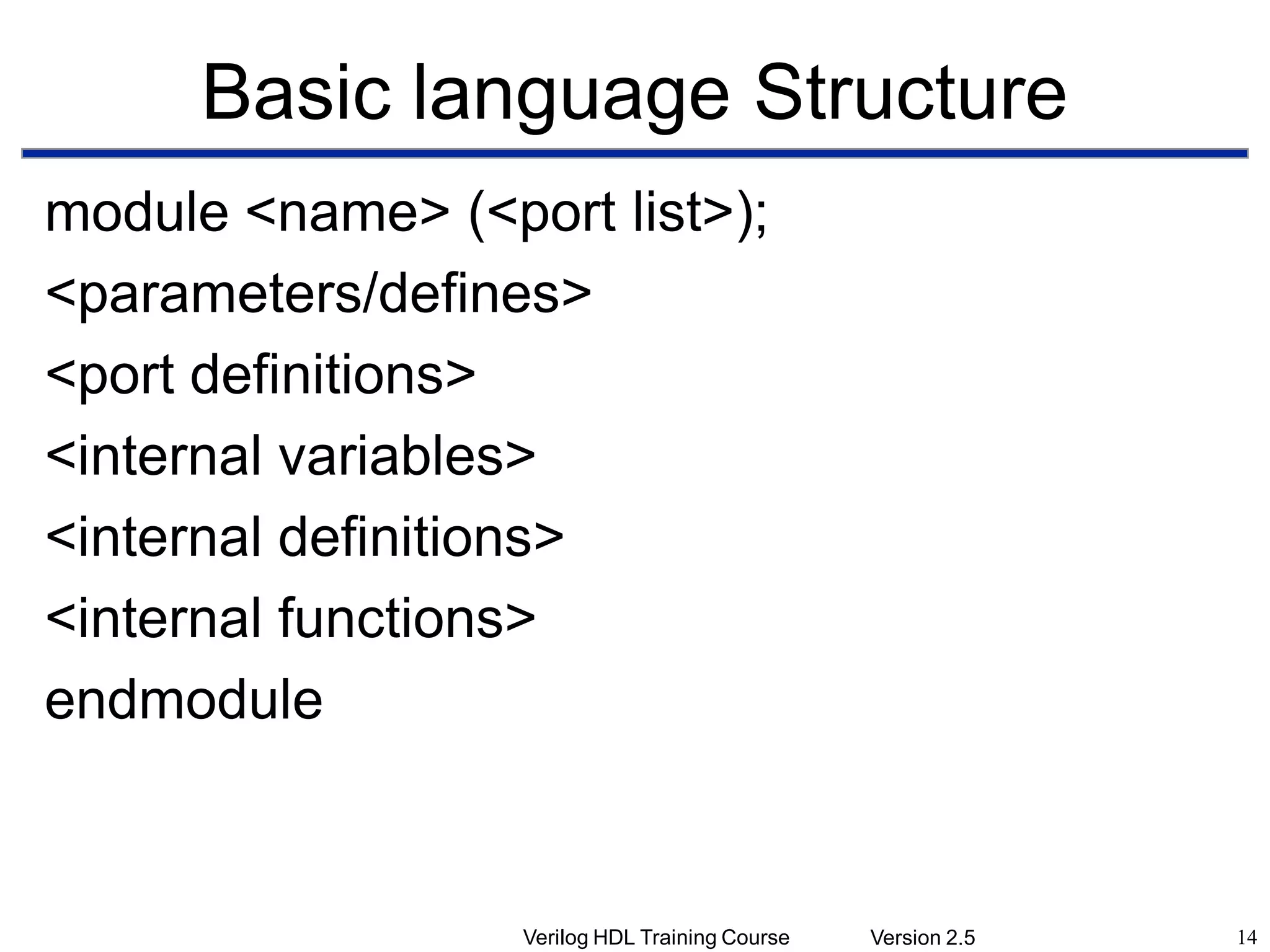 Basic language Structure

module <name> (<port list>);

<parameters/defines>

<port definitions>

<internal variables>

<internal definitions>

<internal functions>

endmodule

Verilog HDL Training Course Version 2.5 14